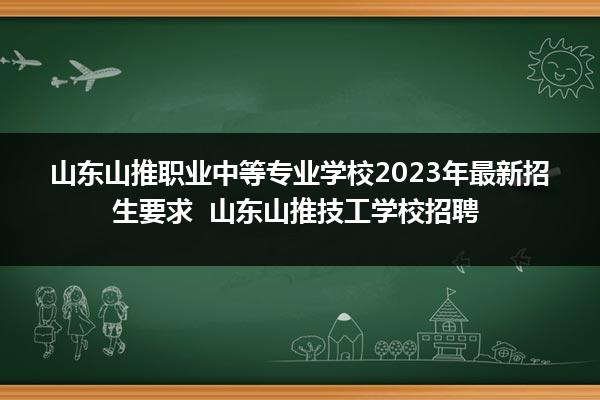 山东山推职业中等专业学校2023年最新招生要求  山东山推技工学校招聘